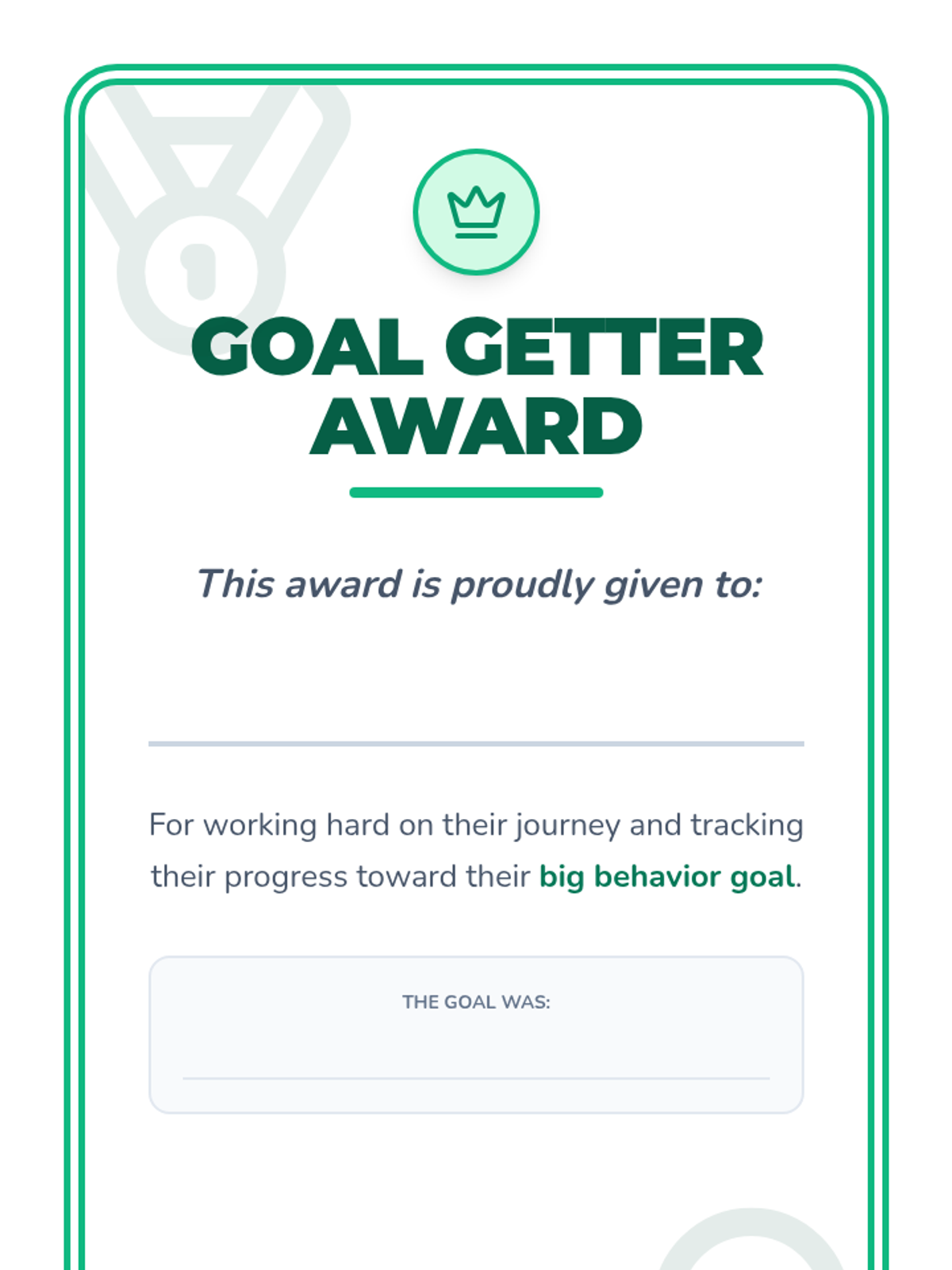 GOAL GETTER AWARD

This award is proudly given to:

For working hard on their journey and tracking their progress toward their big behavior goal.

THE GOAL WAS: